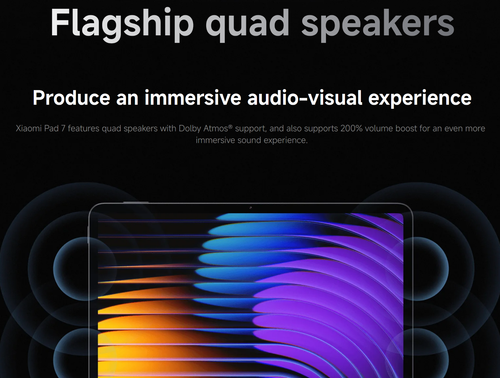 Flagship quad speakers

Produce an immersive audio-visual experience

Xiaomi Pad 7 features quad speakers with Dolby Atmos® support, and also supports 200% volume boost for an even more immersive sound experience.